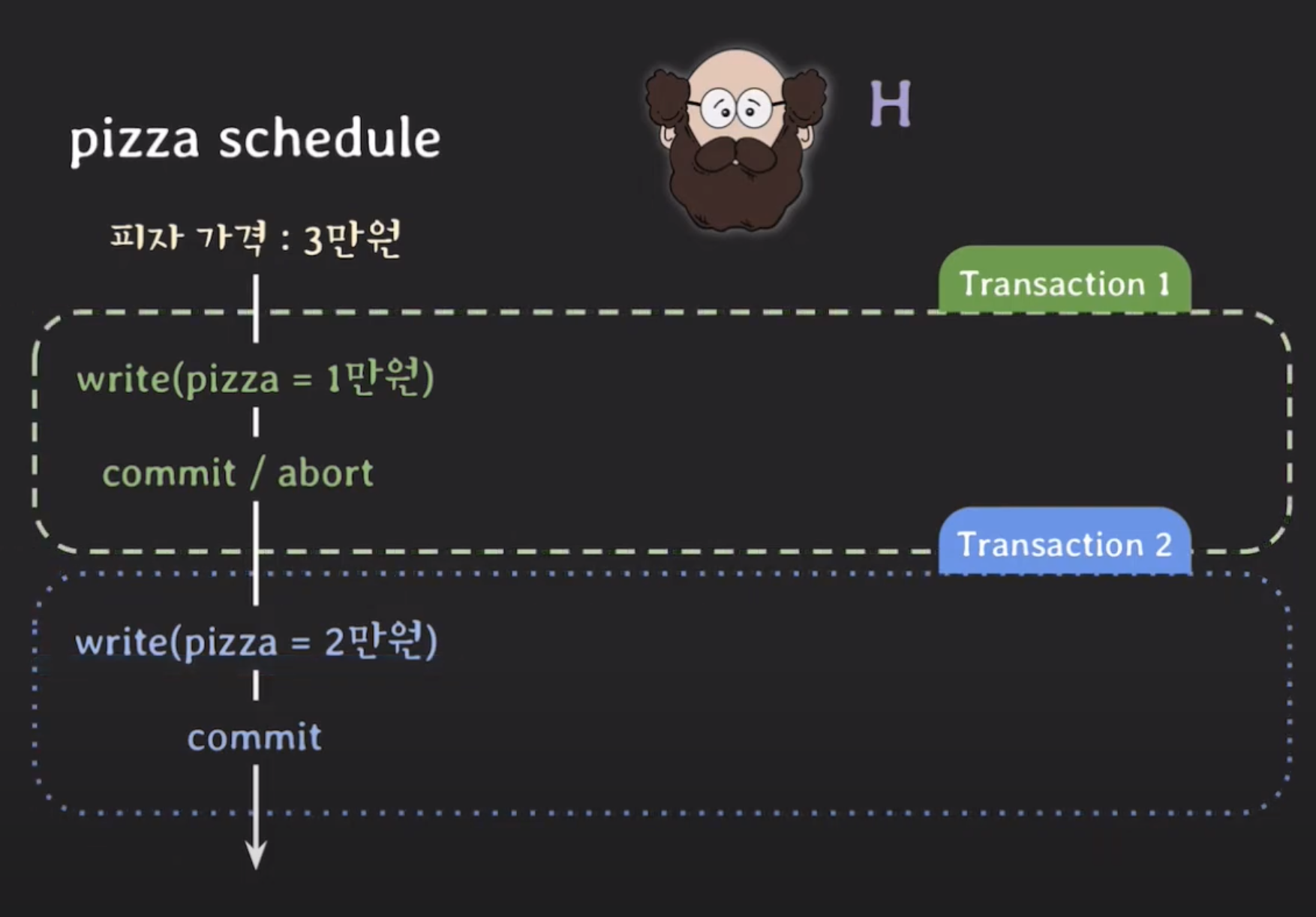 pizza schedule

H

피자 가격 : 3만원

Transaction 1

write(pizza = 1만원)

commit / abort

Transaction 2

write(pizza = 2만원)

commit